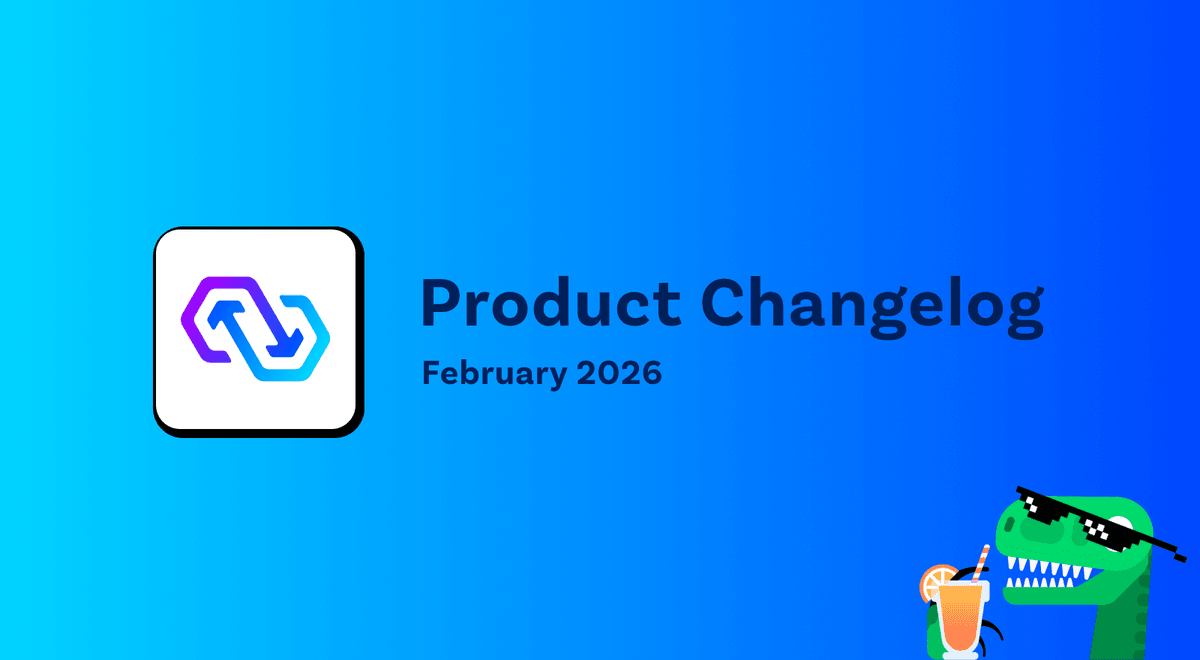 Product Changelog
February 2026